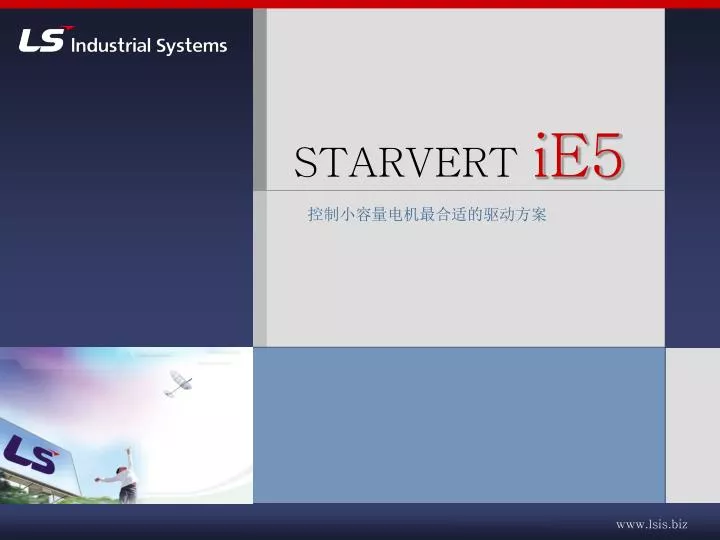 LS Industrial Systems

STARVERT iE5

控制小容量电机最合适的驱动方案

LS

www.lsis.biz